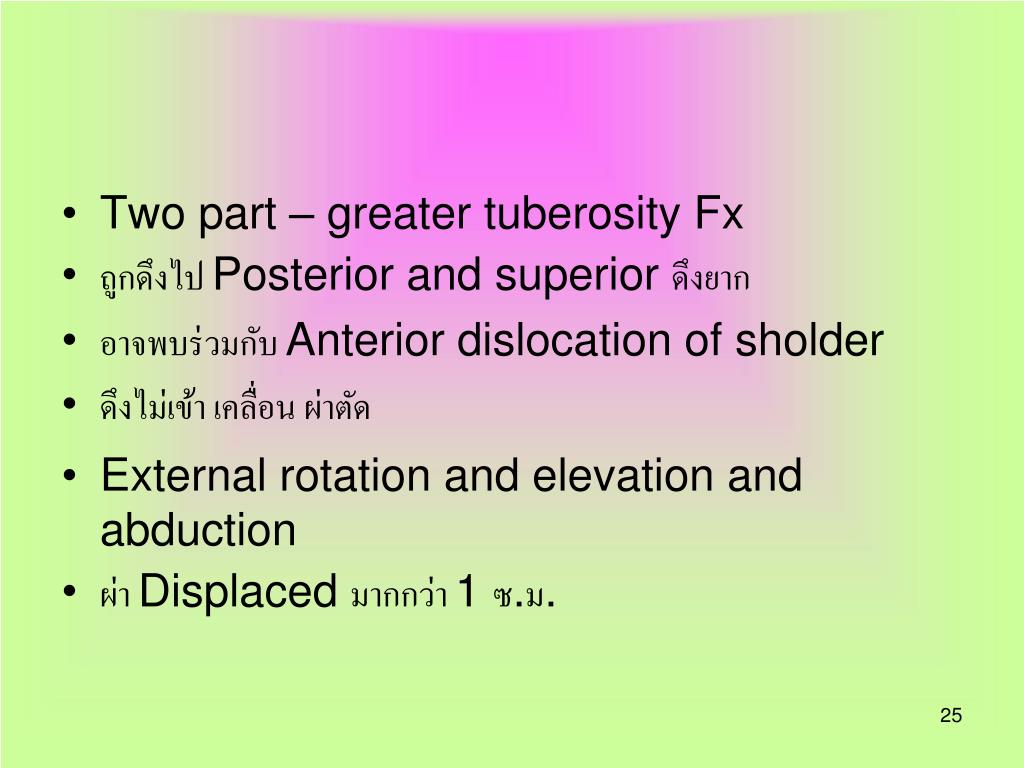 • Two part – greater tuberosity Fx
• ถูกดึงไป Posterior and superior ดึงยาก
• อาจพบร่วมกับ Anterior dislocation of sholder
• ดึงไม่เข้า เคลื่อน ผ่าตัด
• External rotation and elevation and abduction
• ผ่า Displaced มากกว่า 1 ซ.ม.

25